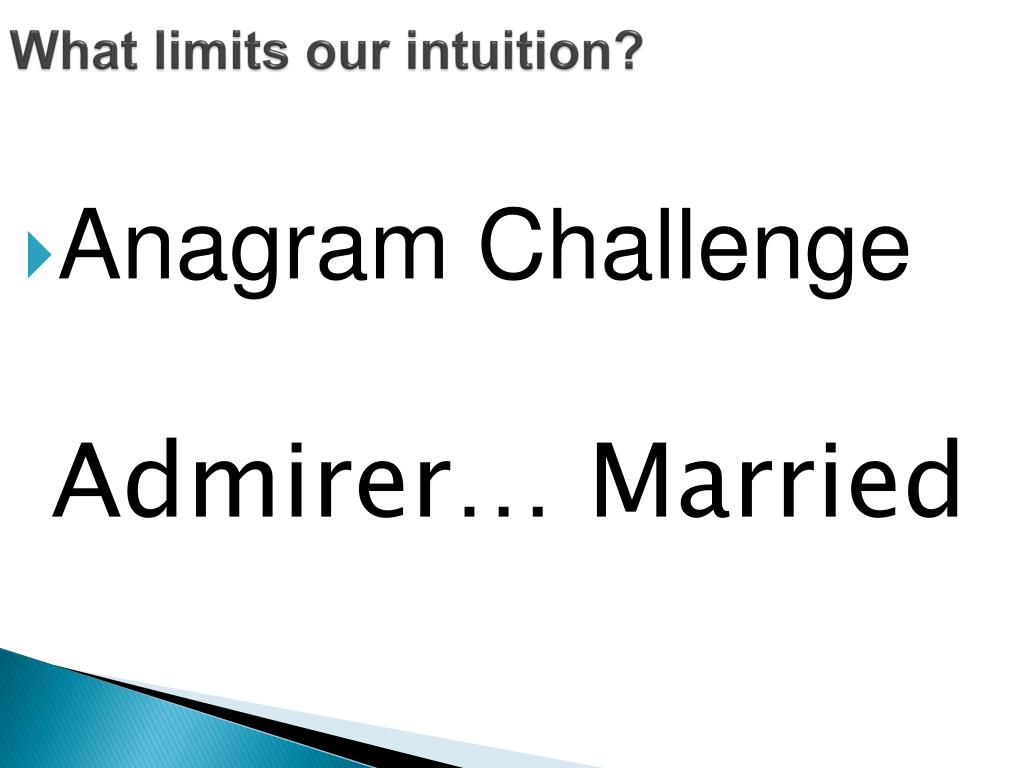 What limits our intuition?

Anagram Challenge

Admirer… Married